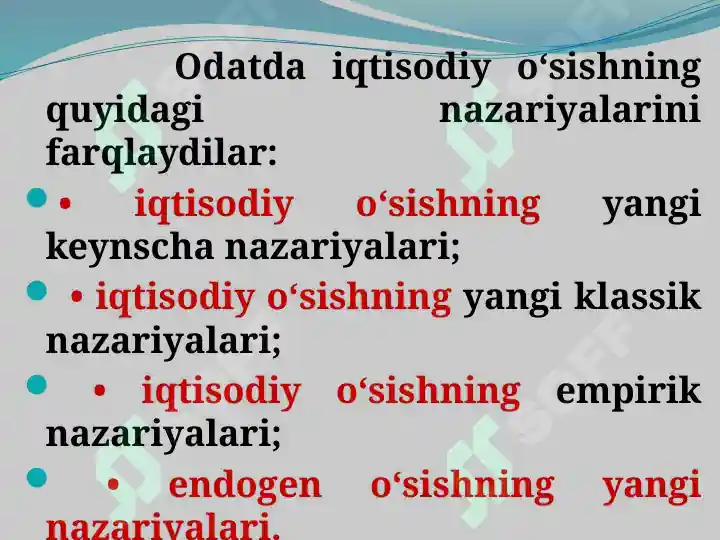 Odatda iqtisodiy o‘sishning quyidagi nazariyalarini farqlaydilar:

• iqtisodiy o‘sishning yangi keynscha nazariyalari;

• iqtisodiy o‘sishning yangi klassik nazariyalari;

• iqtisodiy o‘sishning empirik nazariyalari;

• endogen o‘sishning yangi nazariyalari.